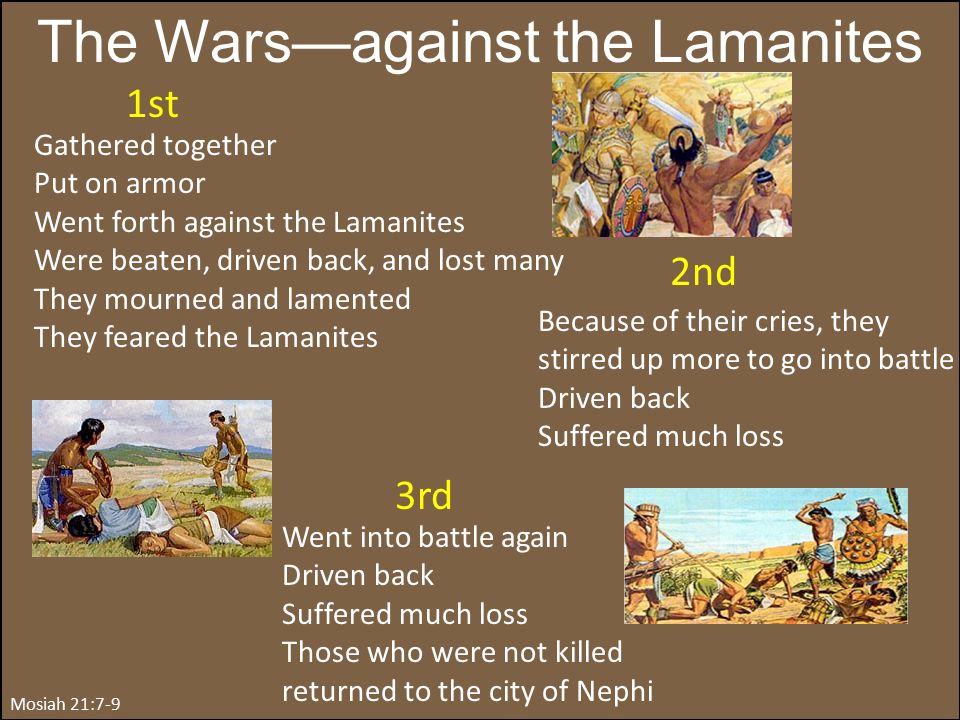 The Wars—against the Lamanites

1st
Gathered together
Put on armor
Went forth against the Lamanites
Were beaten, driven back, and lost many
They mourned and lamented
They feared the Lamanites

2nd
Because of their cries, they stirred up more to go into battle
Driven back
Suffered much loss

3rd
Went into battle again
Driven back
Suffered much loss
Those who were not killed returned to the city of Nephi

Mosiah 21:7-9